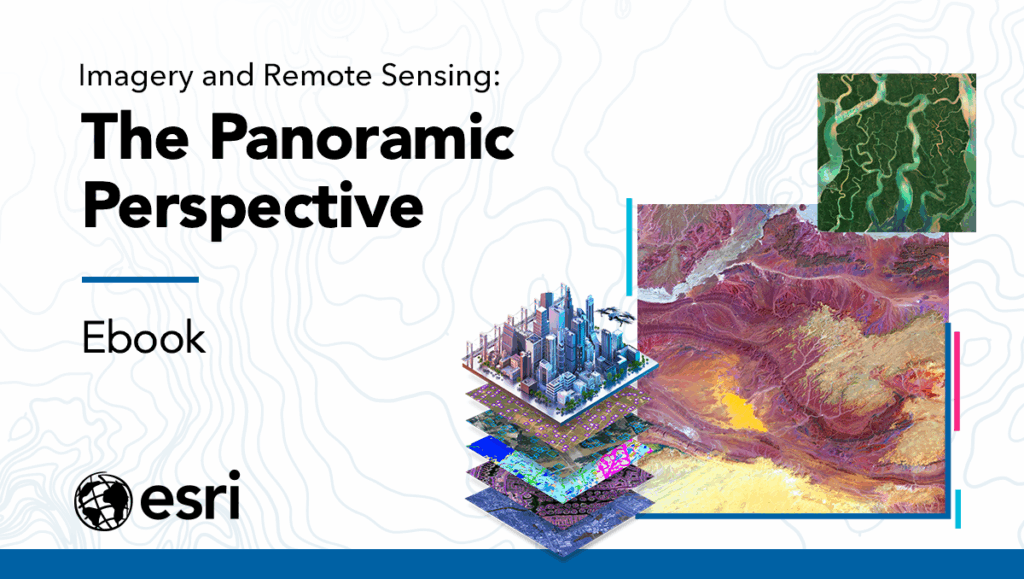 Imagery and Remote Sensing:

The Panoramic Perspective

Ebook

esri